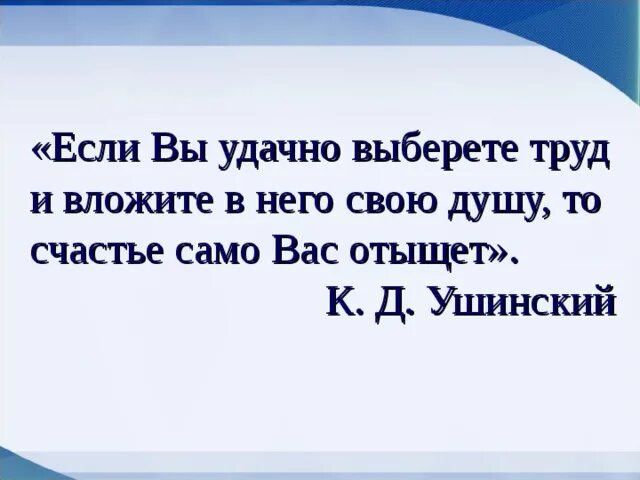 «Если Вы удачно выберете труд и вложите в него свою душу, то счастье само Вас отыщет».

К. Д. Ушинский